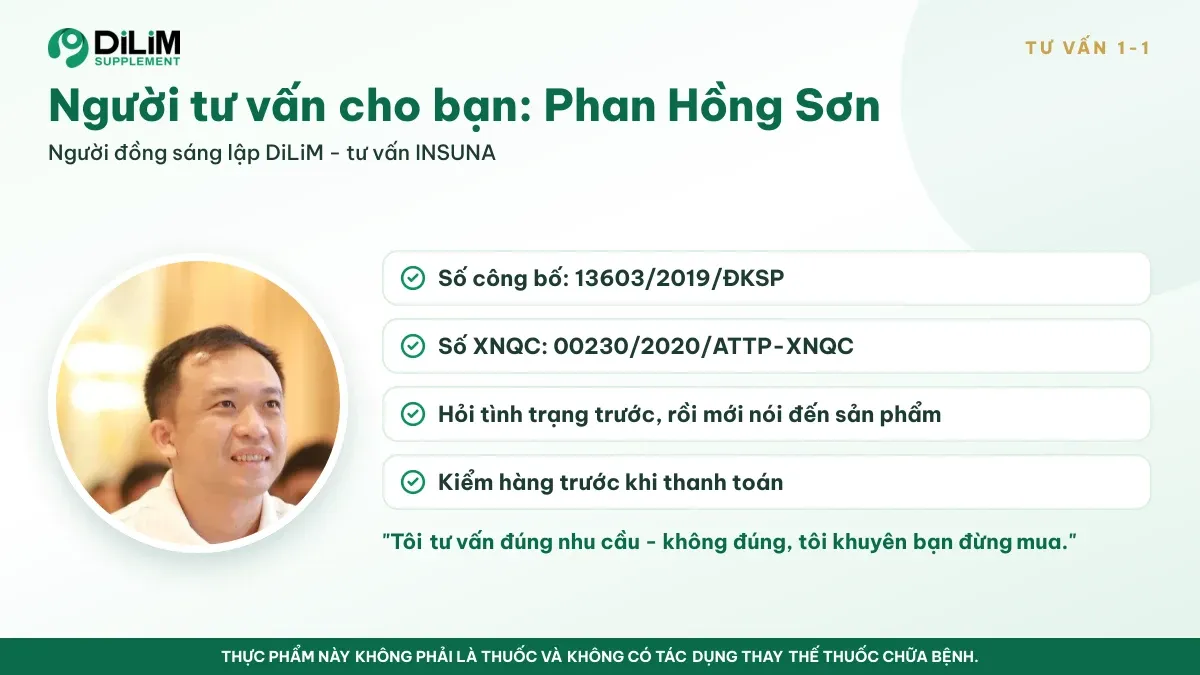 DiLiM SUPPLEMENT

TƯ VẤN 1-1

Người tư vấn cho bạn: Phan Hồng Sơn

Người đồng sáng lập DiLiM - tư vấn INSUNA

Số công bố: 13603/2019/ĐKSP

Số XNQC: 00230/2020/ATTP-XNQC

Hỏi tình trạng trước, rồi mới nói đến sản phẩm

Kiểm hàng trước khi thanh toán

"Tôi tư vấn đúng nhu cầu - không đúng, tôi khuyên bạn đừng mua."

THỰC PHẨM NÀY KHÔNG PHẢI LÀ THUỐC VÀ KHÔNG CÓ TÁC DỤNG THAY THẾ THUỐC CHỮA BỆNH.